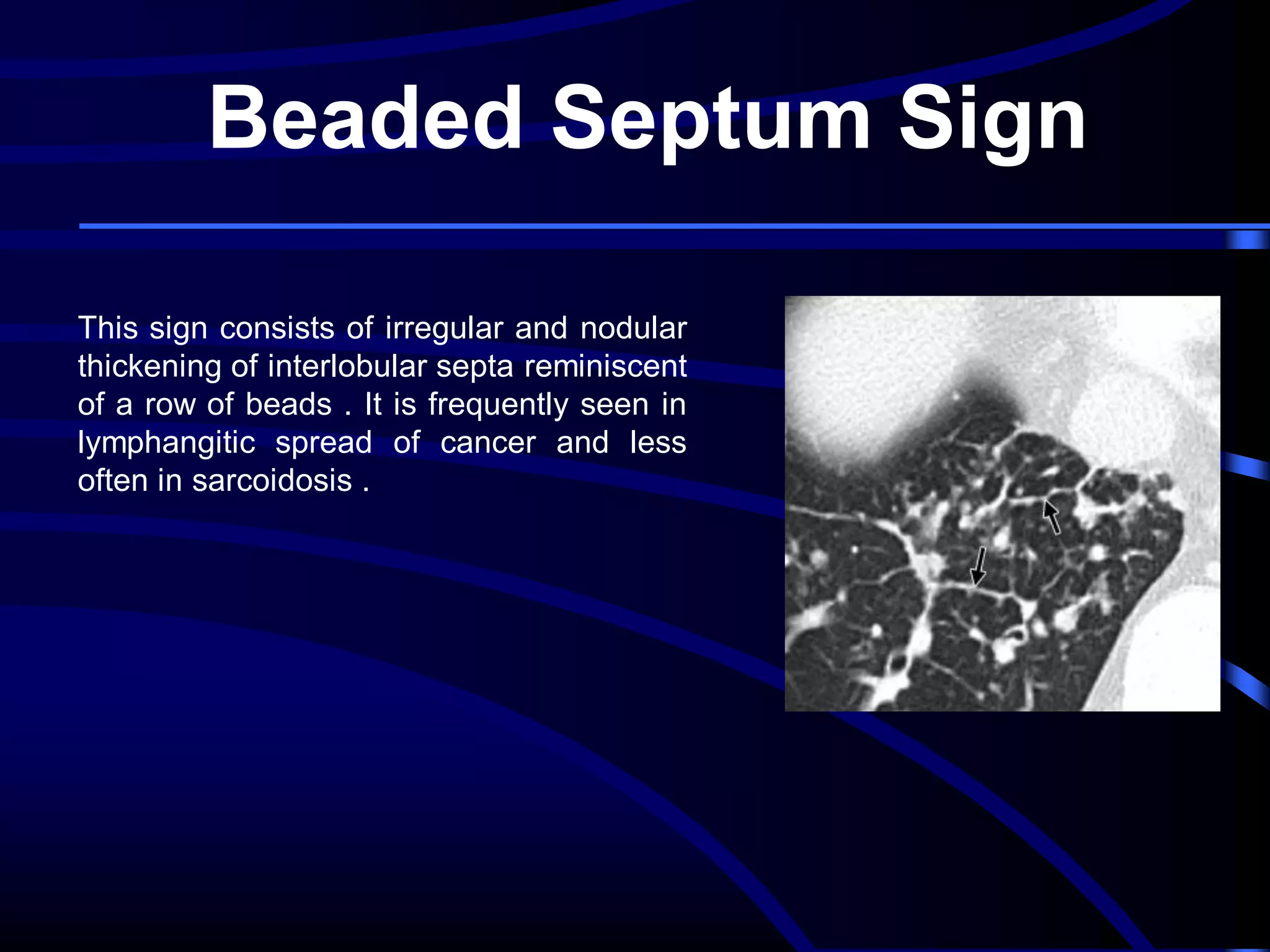 Beaded Septum Sign

This sign consists of irregular and nodular thickening of interlobular septa reminiscent of a row of beads . It is frequently seen in lymphangitic spread of cancer and less often in sarcoidosis .